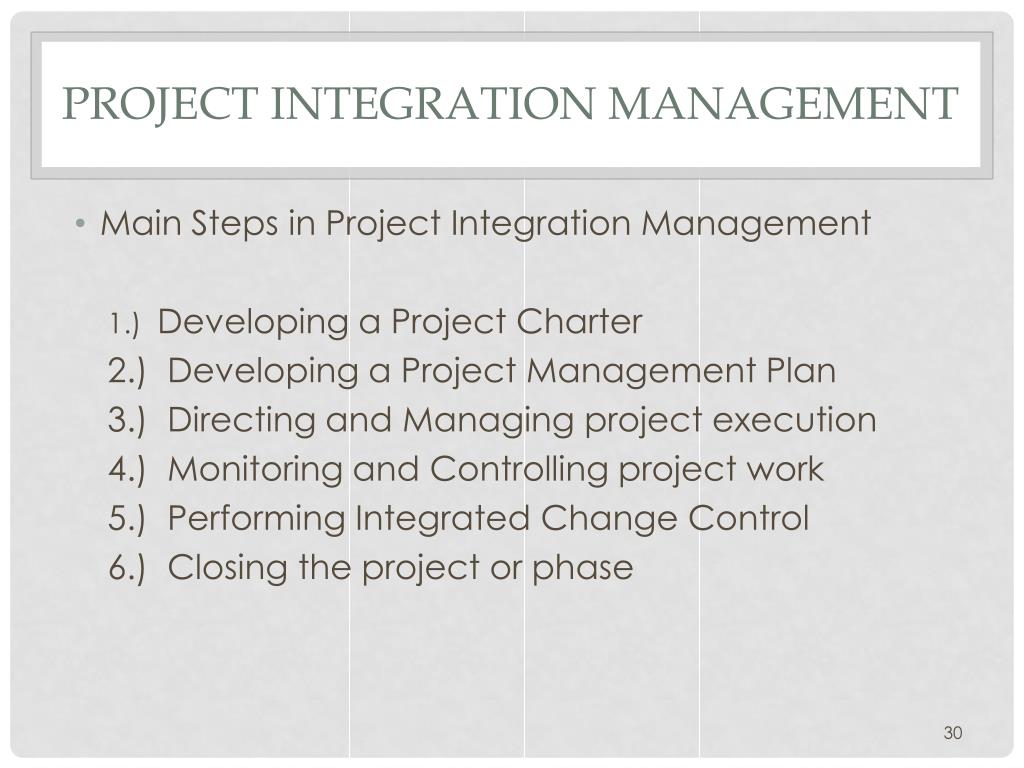 PROJECT INTEGRATION MANAGEMENT

• Main Steps in Project Integration Management

1.) Developing a Project Charter
2.) Developing a Project Management Plan
3.) Directing and Managing project execution
4.) Monitoring and Controlling project work
5.) Performing Integrated Change Control
6.) Closing the project or phase

30